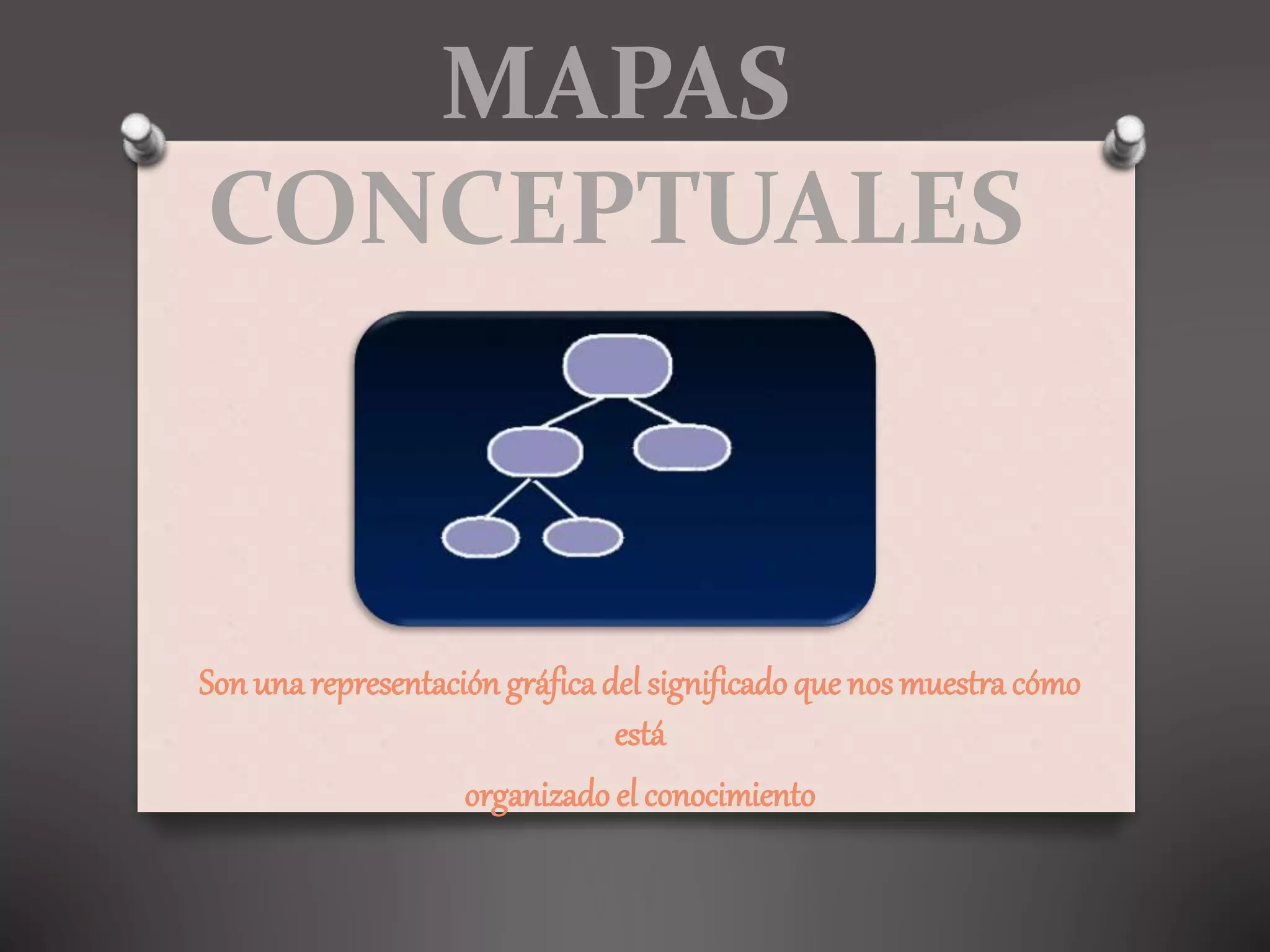 MAPAS CONCEPTUALES

Son una representación gráfica del significado que nos muestra cómo está
organizado el conocimiento